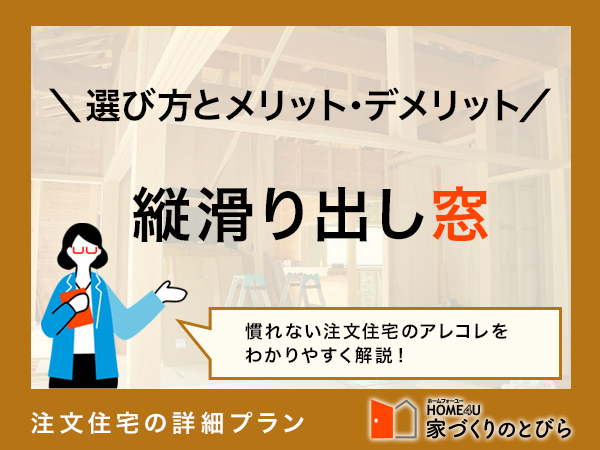 ＼選び方とメリット・デメリット／

縦滑り出し窓

慣れない注文住宅のアレコレをわかりやすく解説！

注文住宅の詳細プラン

ホームフォーユー
HOME4U
家づくりのとびら